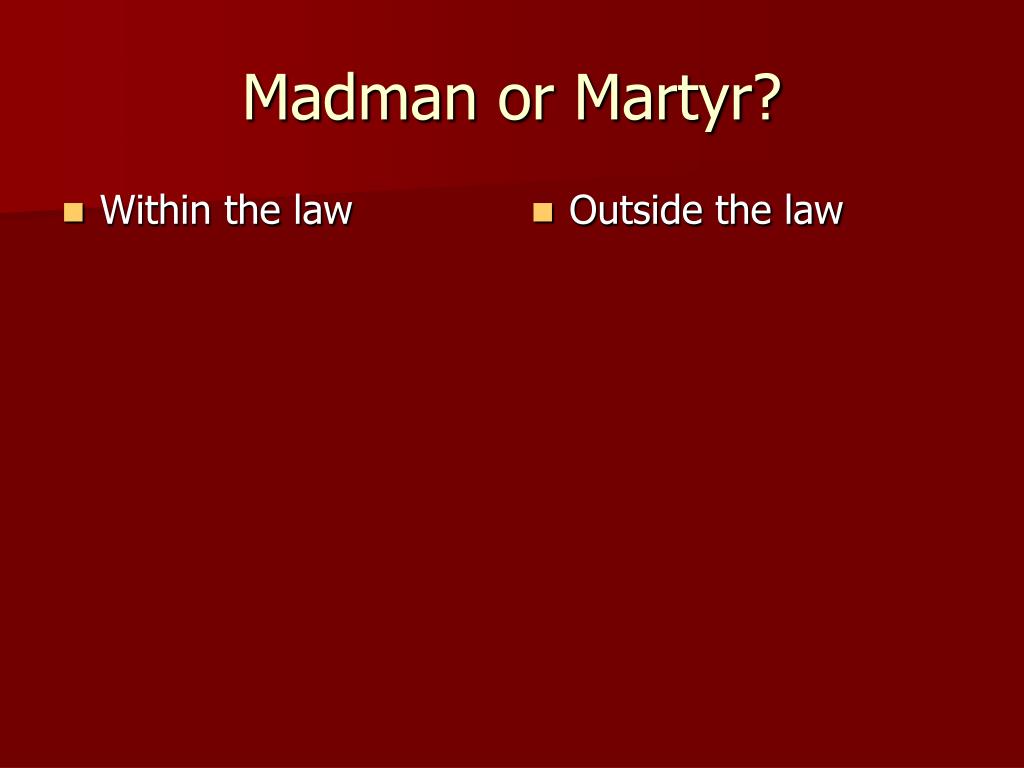 Madman or Martyr?

- Within the law

- Outside the law